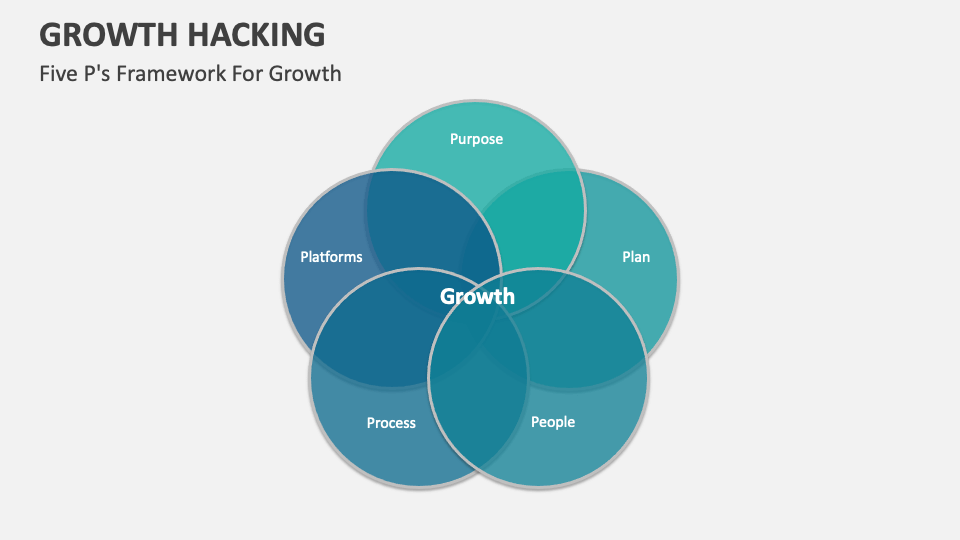 GROWTH HACKING

Five P's Framework For Growth

Purpose

Platforms

Plan

Growth

Process

People